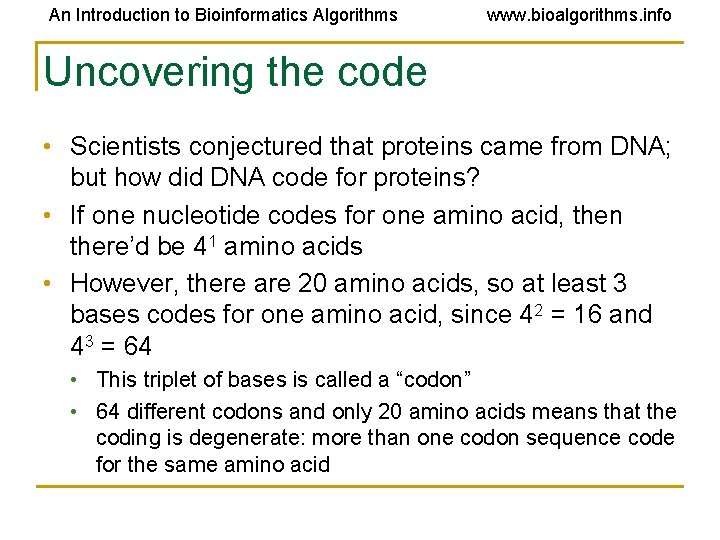 An Introduction to Bioinformatics Algorithms www.bioalgorithms.info

Uncovering the code

• Scientists conjectured that proteins came from DNA; but how did DNA code for proteins?
• If one nucleotide codes for one amino acid, then there'd be $4^1$ amino acids
• However, there are 20 amino acids, so at least 3 bases codes for one amino acid, since $4^2 = 16$ and $4^3 = 64$
  • This triplet of bases is called a "codon"
  • 64 different codons and only 20 amino acids means that the coding is degenerate: more than one codon sequence code for the same amino acid